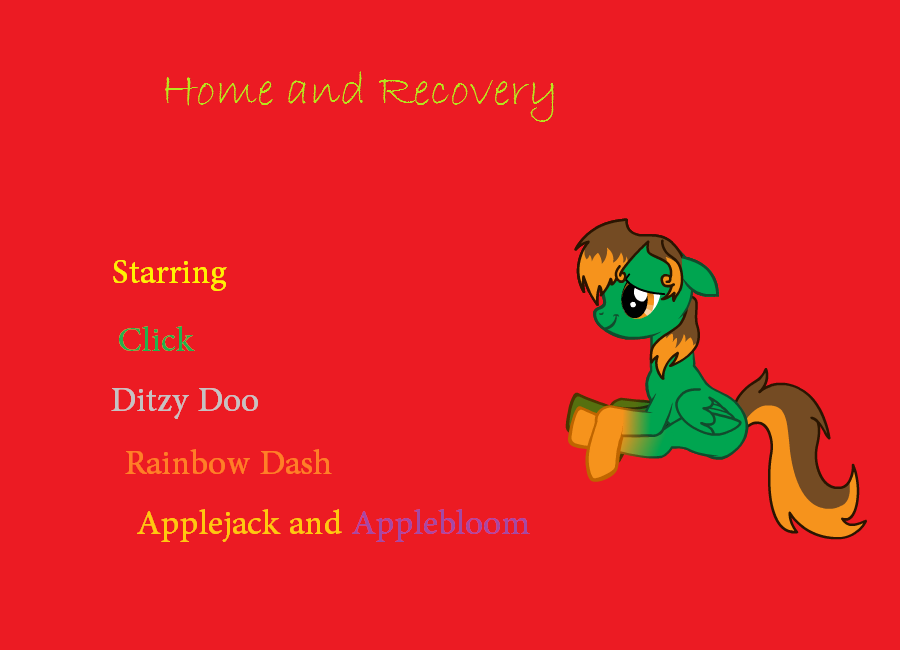 Home and Recovery

Starring

Click

Ditzy Doo

Rainbow Dash

Applejack and Applebloom